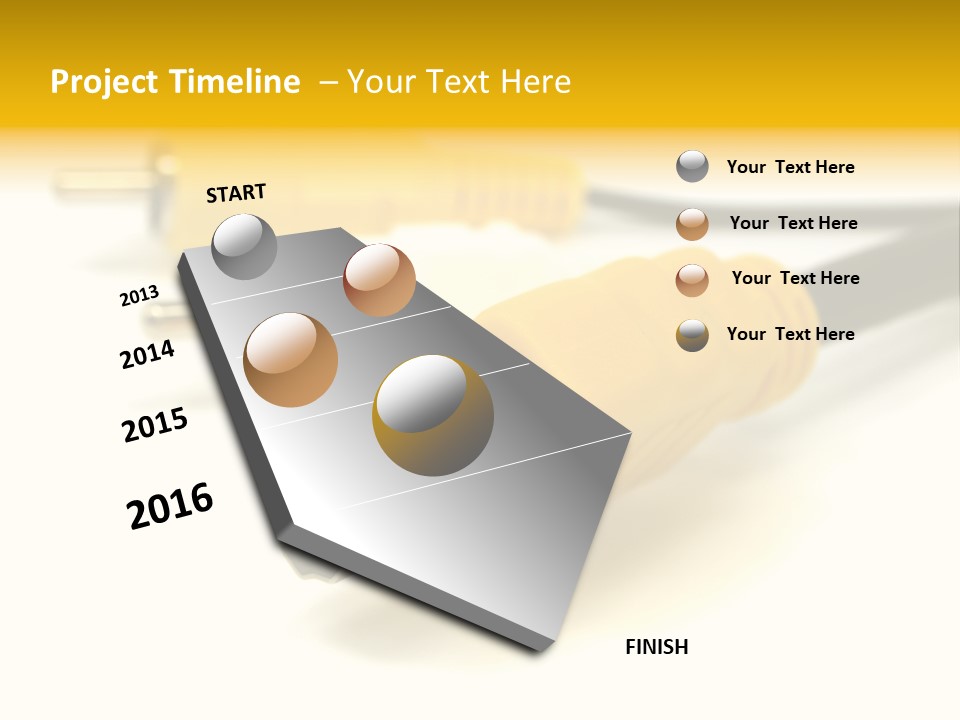 Project Timeline – Your Text Here

START

2013

2014

2015

2016

FINISH

Your Text Here

Your Text Here

Your Text Here

Your Text Here